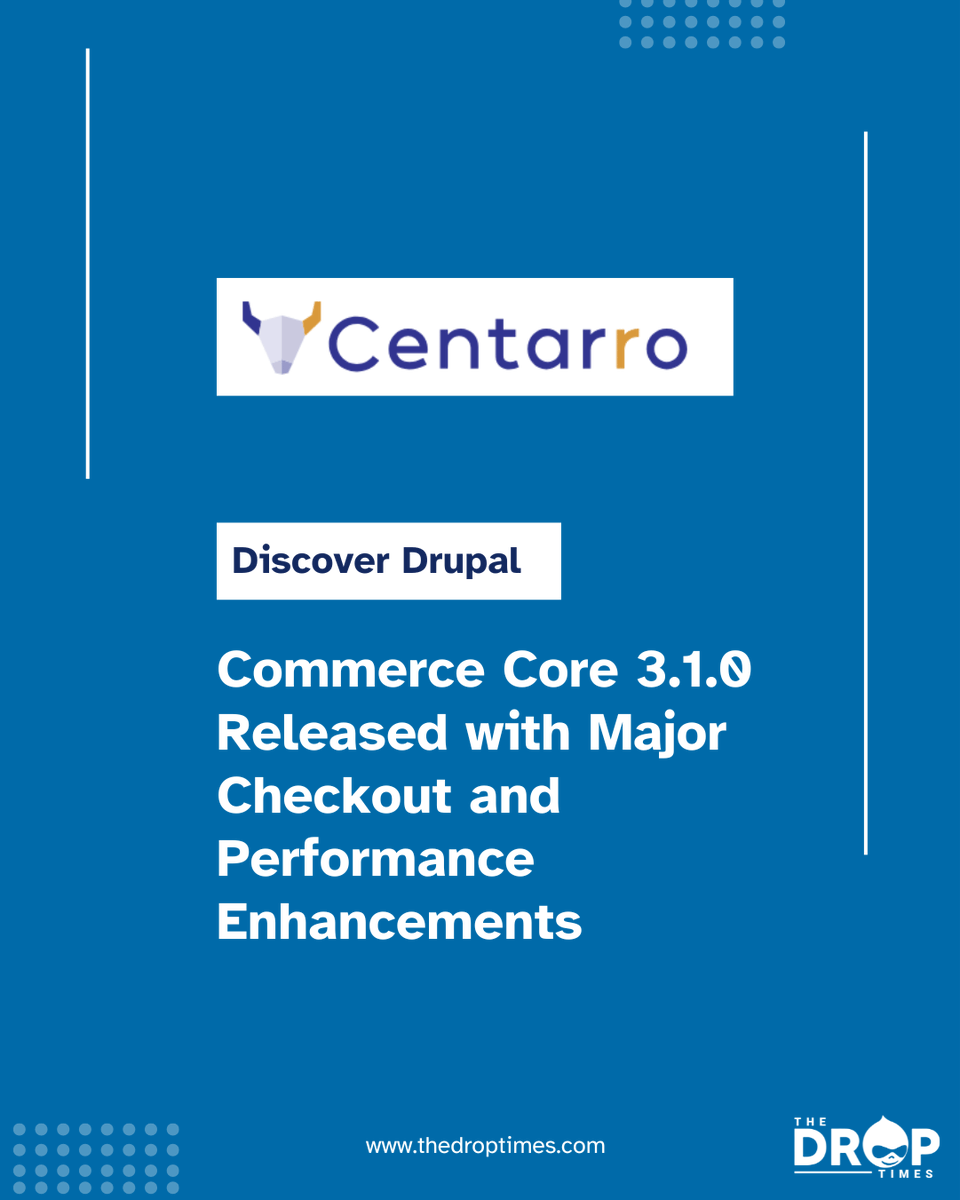 Centarro

Discover Drupal

Commerce Core 3.1.0 Released with Major Checkout and Performance Enhancements

www.thedroptimes.com

THE DROP TIMES